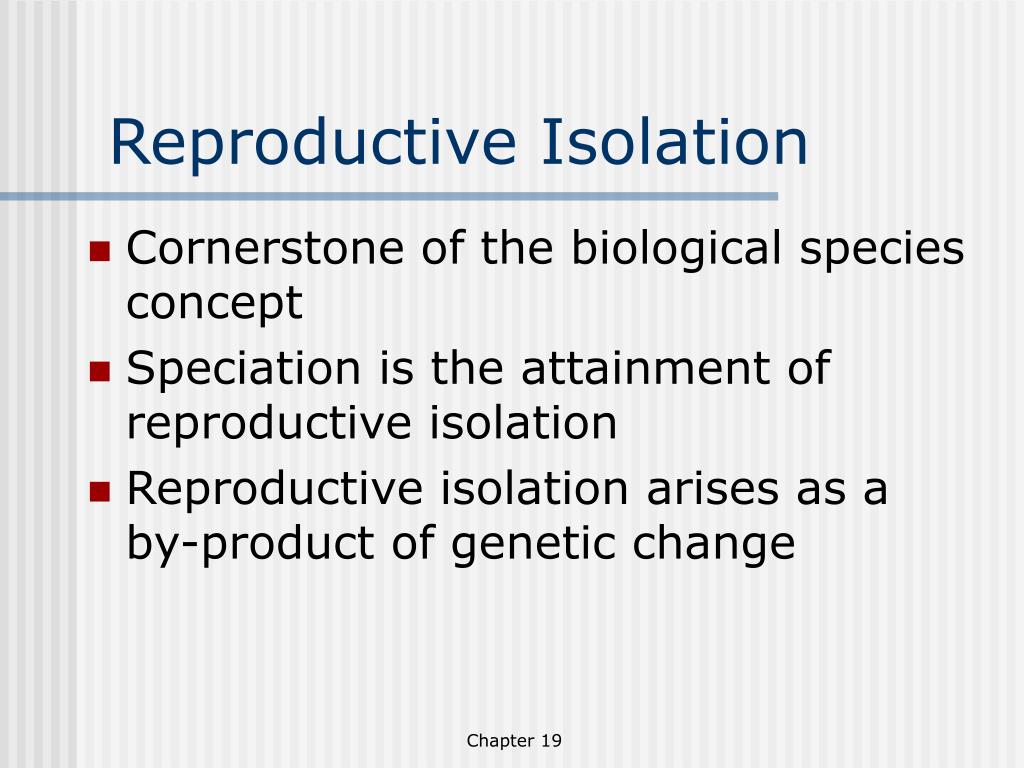 Reproductive Isolation

- Cornerstone of the biological species concept
- Speciation is the attainment of reproductive isolation
- Reproductive isolation arises as a by-product of genetic change

Chapter 19